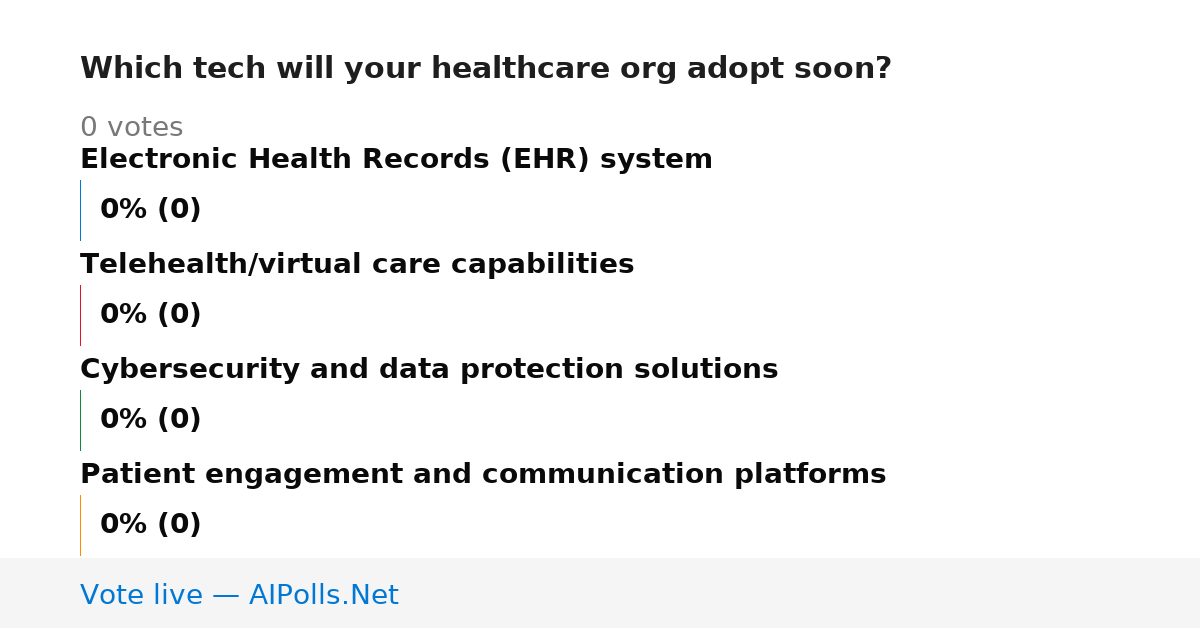 Which tech will your healthcare org adopt soon?

0 votes

Electronic Health Records (EHR) system

0% (0)

Telehealth/virtual care capabilities

0% (0)

Cybersecurity and data protection solutions

0% (0)

Patient engagement and communication platforms

0% (0)

Vote live — AIPolls.Net